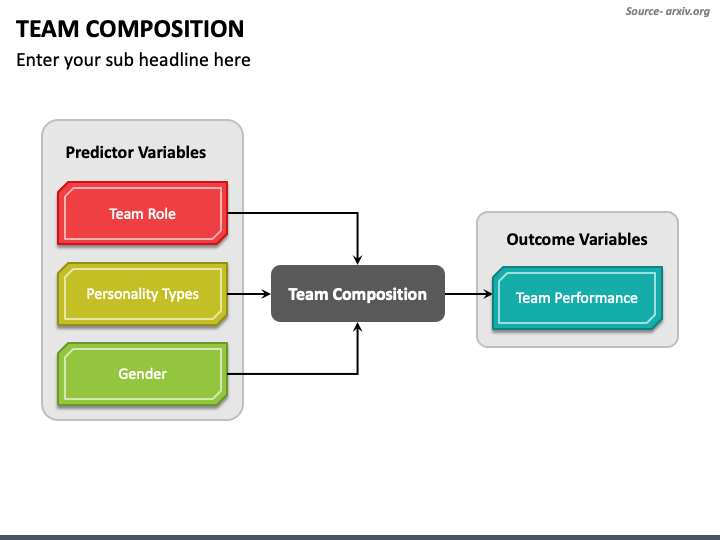 Source- arxiv.org

TEAM COMPOSITION

Enter your sub headline here

Predictor Variables

Team Role

Personality Types

Gender

Team Composition

Outcome Variables

Team Performance